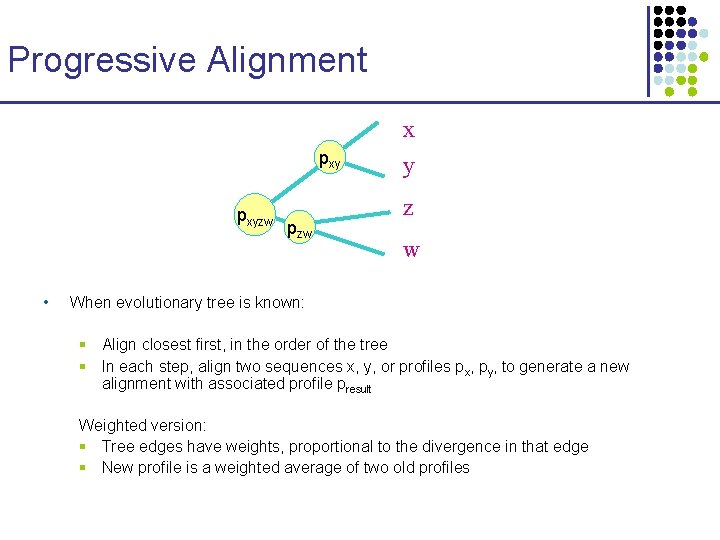 Progressive Alignment

$p_{xy}$

$p_{xyzw}$

$p_{zw}$

x

y

z

w

• When evolutionary tree is known:

▪ Align closest first, in the order of the tree
▪ In each step, align two sequences x, y, or profiles $p_x$, $p_y$, to generate a new alignment with associated profile $p_{result}$

Weighted version:
▪ Tree edges have weights, proportional to the divergence in that edge
▪ New profile is a weighted average of two old profiles